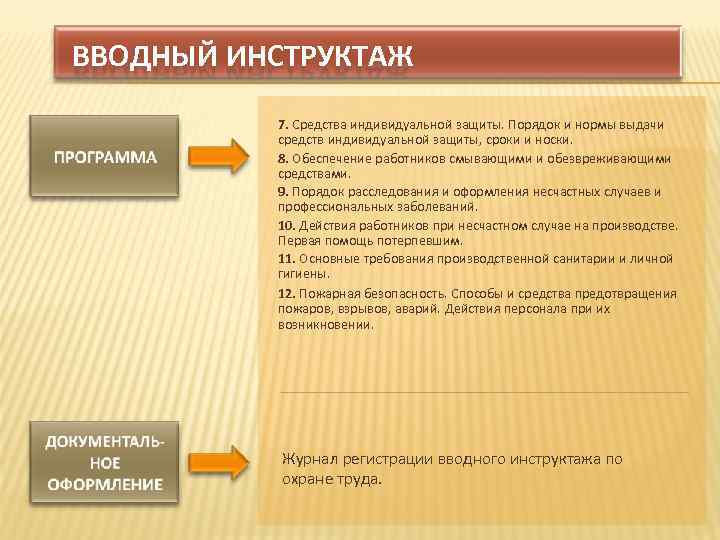 ВВОДНЫЙ ИНСТРУКТАЖ

ПРОГРАММА

7. Средства индивидуальной защиты. Порядок и нормы выдачи средств индивидуальной защиты, сроки и носки.

8. Обеспечение работников смывающими и обезвреживающими средствами.

9. Порядок расследования и оформления несчастных случаев и профессиональных заболеваний.

10. Действия работников при несчастном случае на производстве. Первая помощь потерпевшим.

11. Основные требования производственной санитарии и личной гигиены.

12. Пожарная безопасность. Способы и средства предотвращения пожаров, взрывов, аварий. Действия персонала при их возникновении.

ДОКУМЕНТАЛЬНОЕ ОФОРМЛЕНИЕ

Журнал регистрации вводного инструктажа по охране труда.